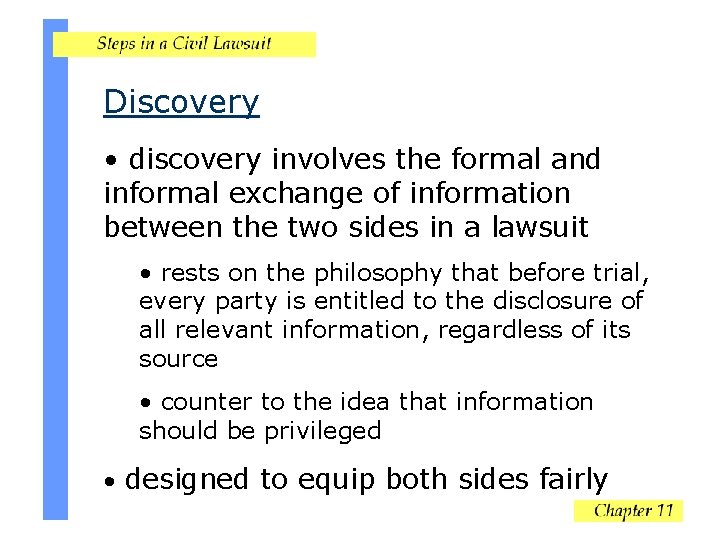 Steps in a Civil Lawsuit

Discovery

• discovery involves the formal and informal exchange of information between the two sides in a lawsuit

• rests on the philosophy that before trial, every party is entitled to the disclosure of all relevant information, regardless of its source

• counter to the idea that information should be privileged

• designed to equip both sides fairly

Chapter 11